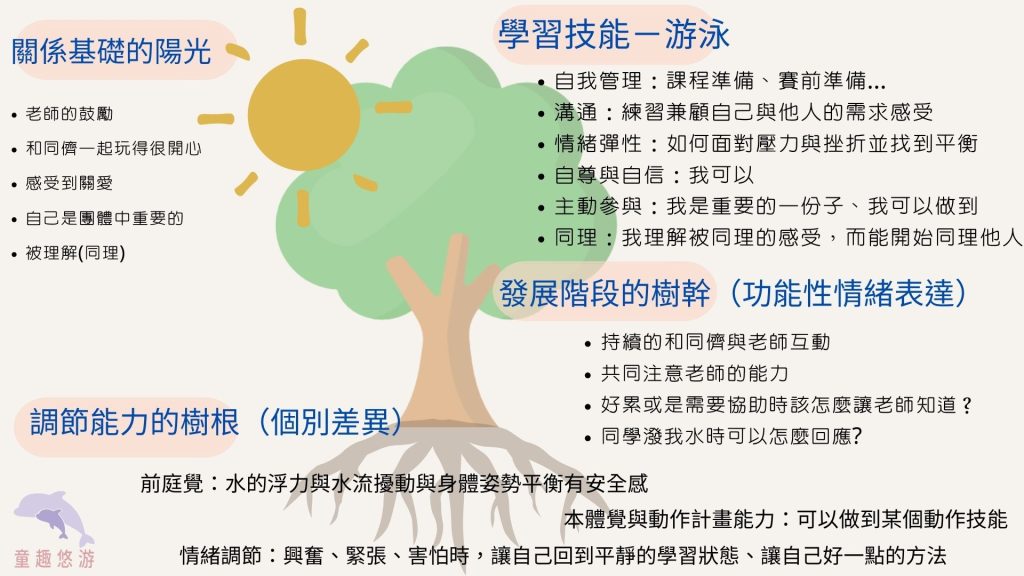 關係基礎的陽光

- 老師的鼓勵
- 和同儕一起玩得很開心
- 感受到關愛
- 自己是團體中重要的
- 被理解(同理)

學習技能－游泳

- 自我管理：課程準備、賽前準備...
- 溝通：練習兼顧自己與他人的需求感受
- 情緒彈性：如何面對壓力與挫折並找到平衡
- 自尊與自信：我可以
- 主動參與：我是重要的一份子、我可以做到
- 同理：我理解被同理的感受，而能開始同理他人

發展階段的樹幹（功能性情緒表達）

- 持續的和同儕與老師互動
- 共同注意老師的能力
- 好累或是需要協助時該怎麼讓老師知道？
- 同學潑我水時可以怎麼回應?

調節能力的樹根（個別差異）

前庭覺：水的浮力與水流擾動與身體姿勢平衡有安全感

本體覺與動作計畫能力：可以做到某個動作技能

情緒調節：興奮、緊張、害怕時，讓自己回到平靜的學習狀態、讓自己好一點的方法

童趣悠游